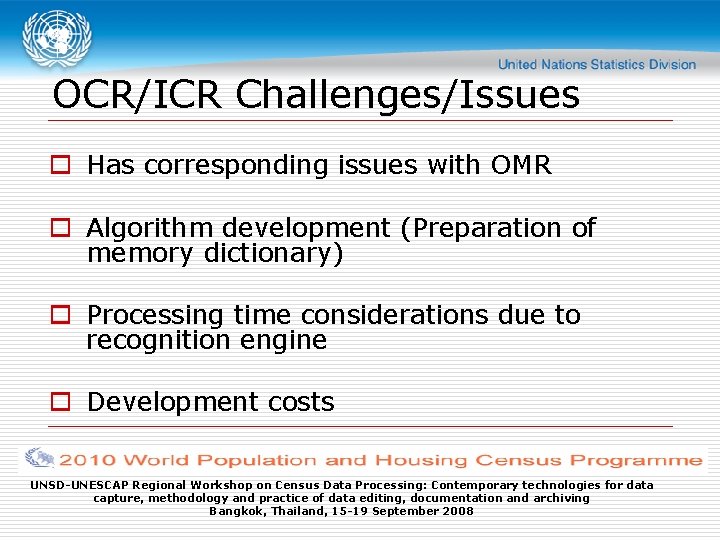 United Nations Statistics Division

OCR/ICR Challenges/Issues

Has corresponding issues with OMR

Algorithm development (Preparation of memory dictionary)

Processing time considerations due to recognition engine

Development costs

2010 World Population and Housing Census Programme

UNSD-UNESCAP Regional Workshop on Census Data Processing: Contemporary technologies for data capture, methodology and practice of data editing, documentation and archiving
Bangkok, Thailand, 15-19 September 2008